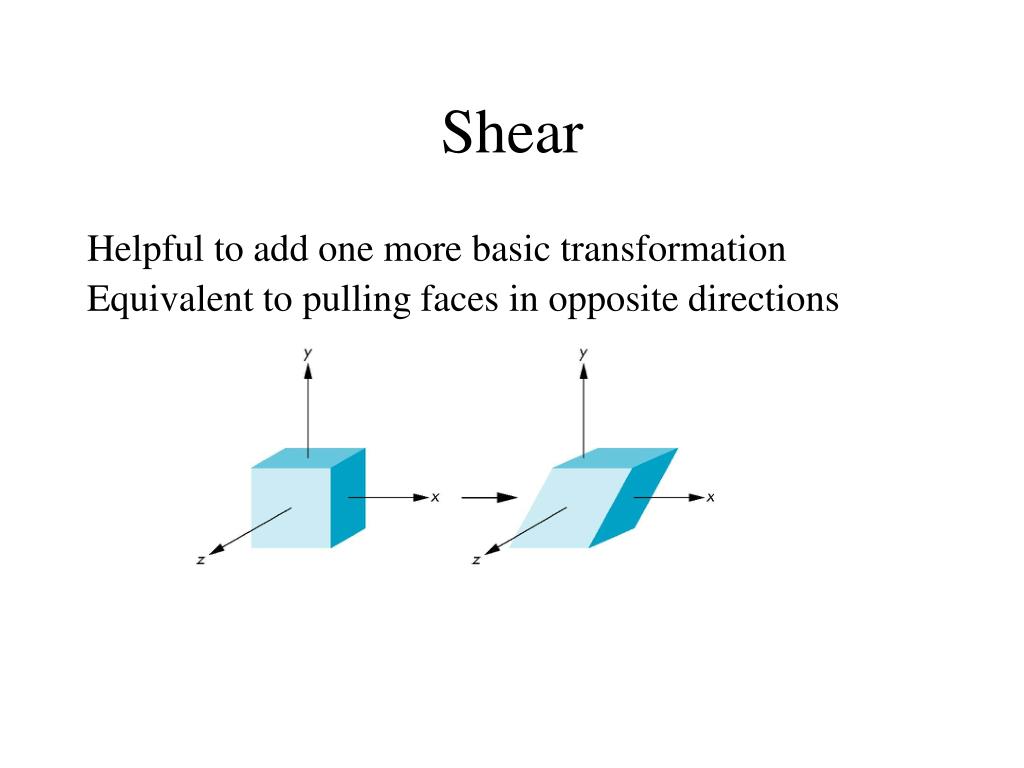 Shear

Helpful to add one more basic transformation
Equivalent to pulling faces in opposite directions

y
x
z
y
x
z